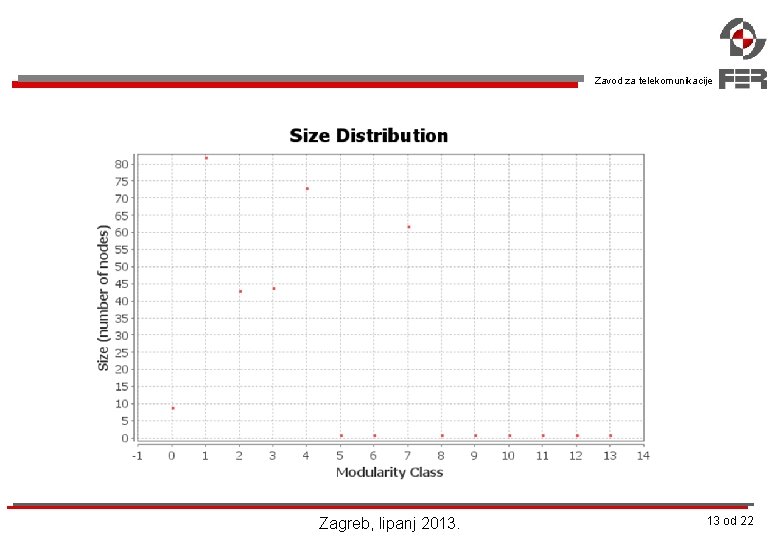 Zavod za telekomunikacije

FER

Size Distribution

Size (number of nodes)

80
75
70
65
60
55
50
45
40
35
30
25
20
15
10
5
0

-1 0 1 2 3 4 5 6 7 8 9 10 11 12 13 14

Modularity Class

Zagreb, lipanj 2013.

13 od 22